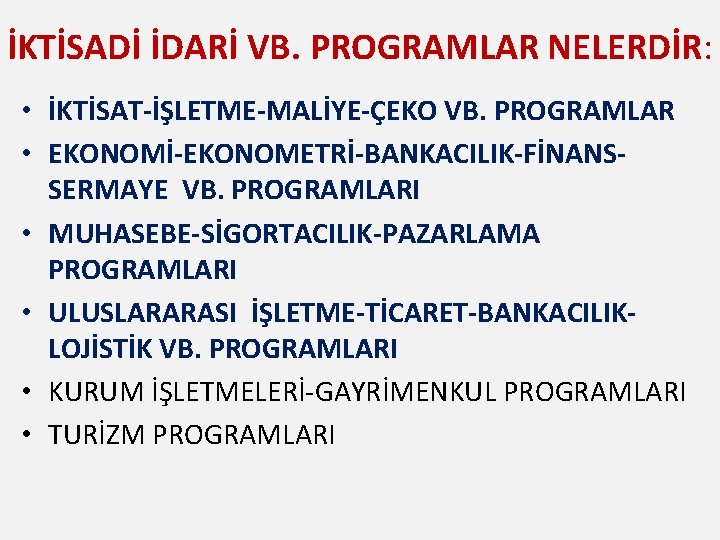 İKTİSADİ İDARİ VB. PROGRAMLAR NELERDİR:

• İKTİSAT-İŞLETME-MALİYE-ÇEKO VB. PROGRAMLAR
• EKONOMİ-EKONOMETRİ-BANKACILIK-FİNANS-SERMAYE VB. PROGRAMLARI
• MUHASEBE-SİGORTACILIK-PAZARLAMA PROGRAMLARI
• ULUSLARARASI İŞLETME-TİCARET-BANKACILIK-LOJİSTİK VB. PROGRAMLARI
• KURUM İŞLETMELERİ-GAYRİMENKUL PROGRAMLARI
• TURİZM PROGRAMLARI